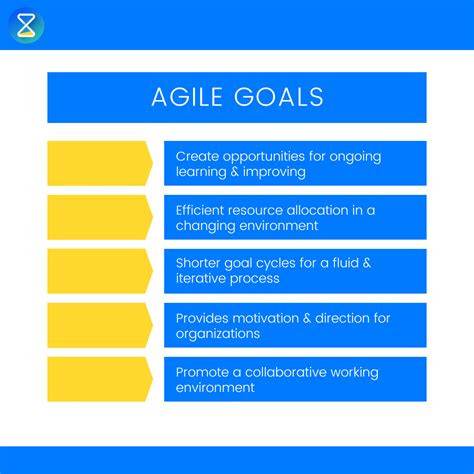 AGILE GOALS

Create opportunities for ongoing learning & improving

Efficient resource allocation in a changing environment

Shorter goal cycles for a fluid & iterative process

Provides motivation & direction for organizations

Promote a collaborative working environment